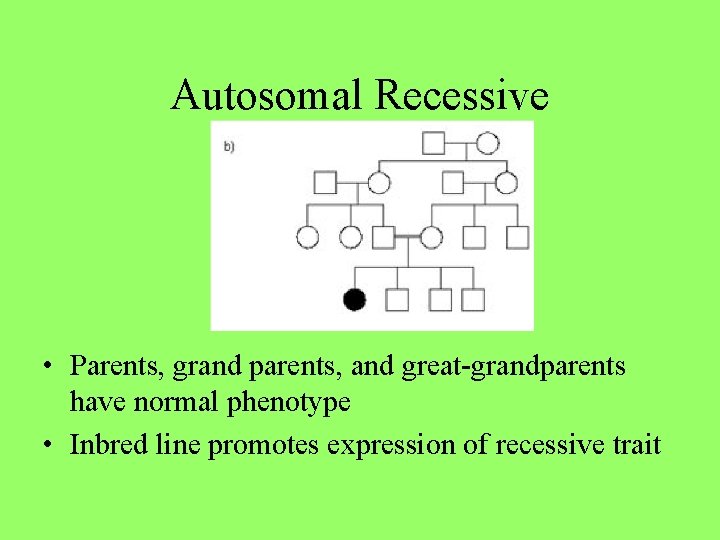 Autosomal Recessive

b)

• Parents, grand parents, and great-grandparents have normal phenotype

• Inbred line promotes expression of recessive trait